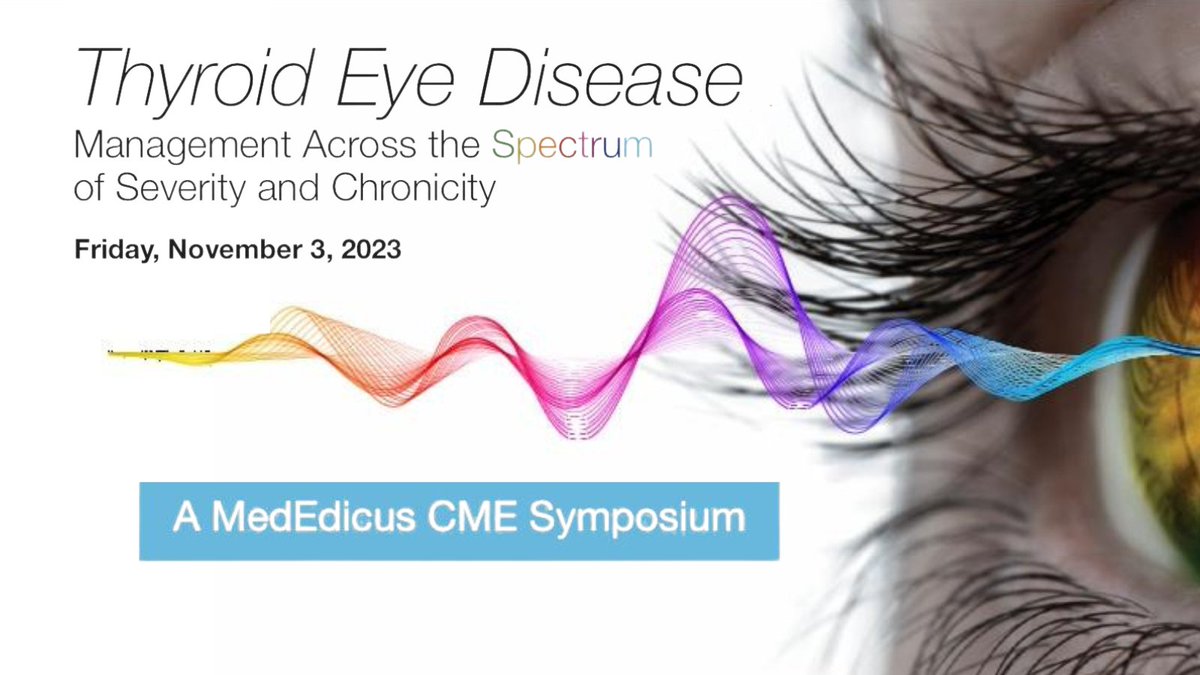 Thyroid Eye Disease

Management Across the Spectrum of Severity and Chronicity

Friday, November 3, 2023

A MedEdicus CME Symposium